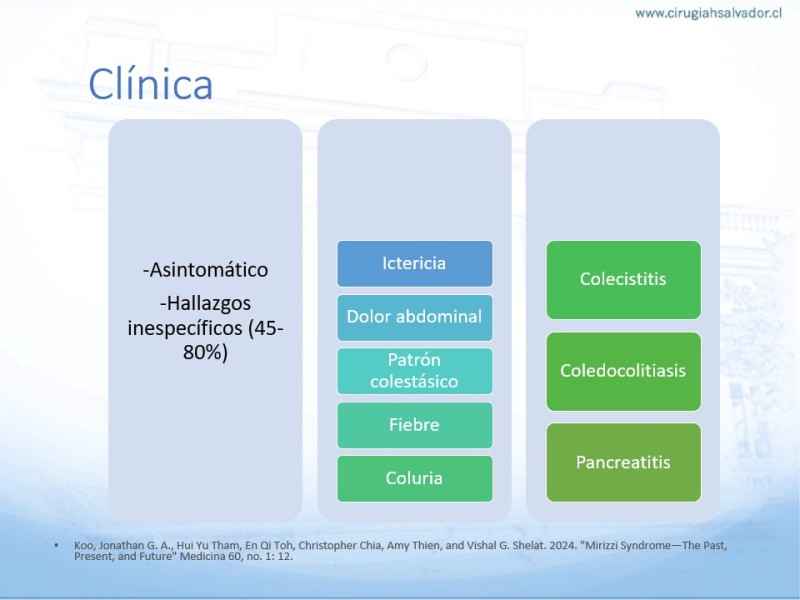 www.cirugiahsalvador.cl

Clínica

-Asintomático

-Hallazgos inespecíficos (45-80%)

Ictericia

Dolor abdominal

Patrón colestásico

Fiebre

Coluria

Colecistitis

Coledocolitiasis

Pancreatitis

• Koo, Jonathan G. A., Hui Yu Tham, En Qi Toh, Christopher Chia, Amy Thien, and Vishal G. Shelat. 2024. "Mirizzi Syndrome—The Past, Present, and Future" Medicina 60, no. 1: 12.